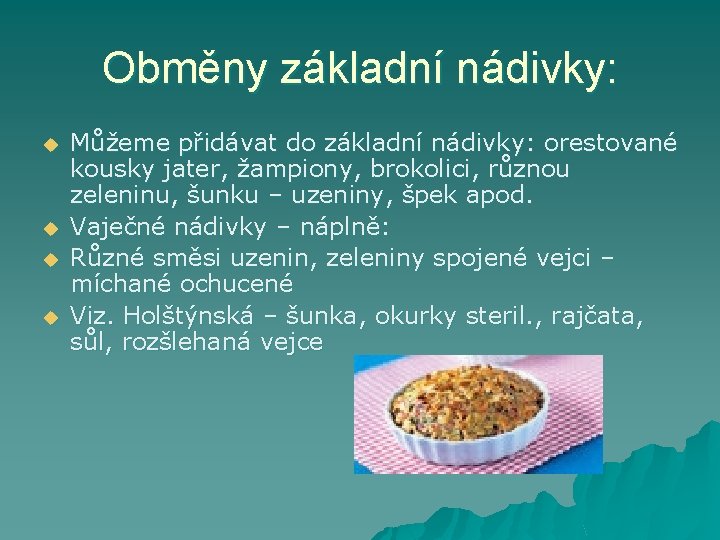 Obměny základní nádivky:

Můžeme přidávat do základní nádivky: orestované kousky jater, žampiony, brokolici, různou zeleninu, šunku – uzeniny, špek apod.

Vaječné nádivky – náplně:

Různé směsi uzenin, zeleniny spojené vejci – míchané ochucené

Viz. Holštýnská – šunka, okurky steril., rajčata, sůl, rozšlehaná vejce